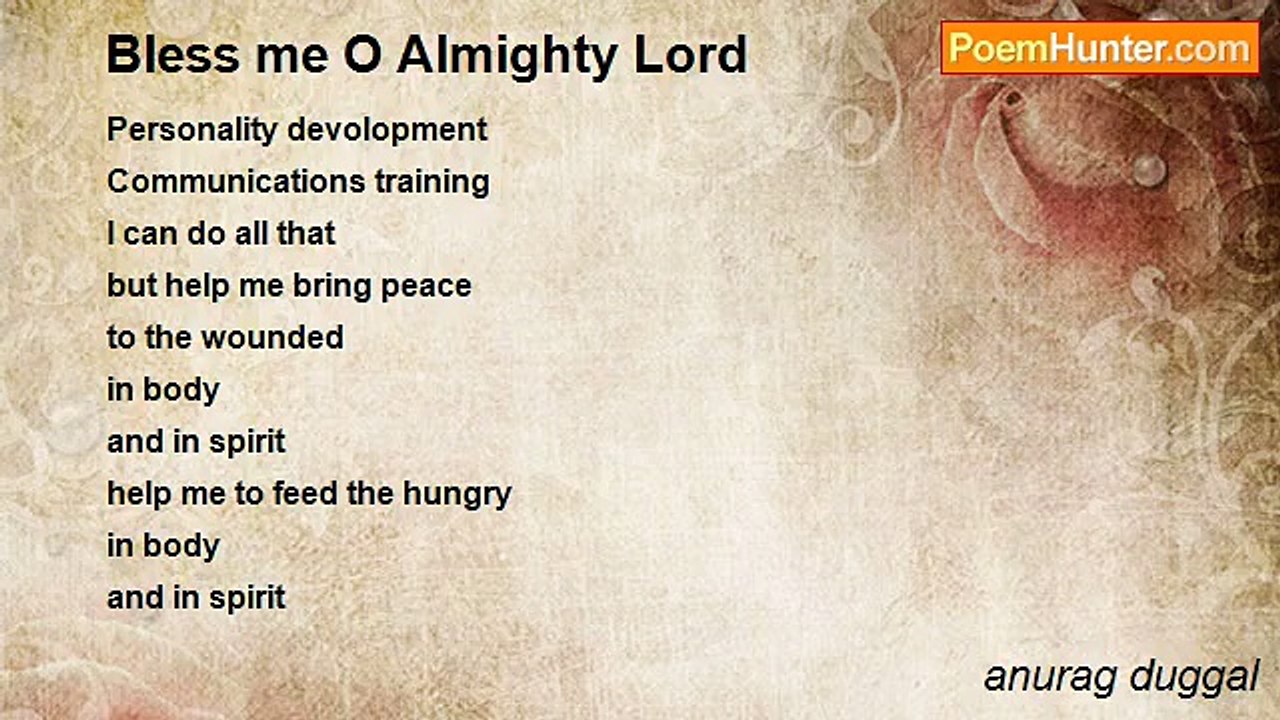 Bless me O Almighty Lord

PoemHunter.com

Personality devolopment
Communications training
I can do all that
but help me bring peace
to the wounded
in body
and in spirit
help me to feed the hungry
in body
and in spirit

anurag duggal